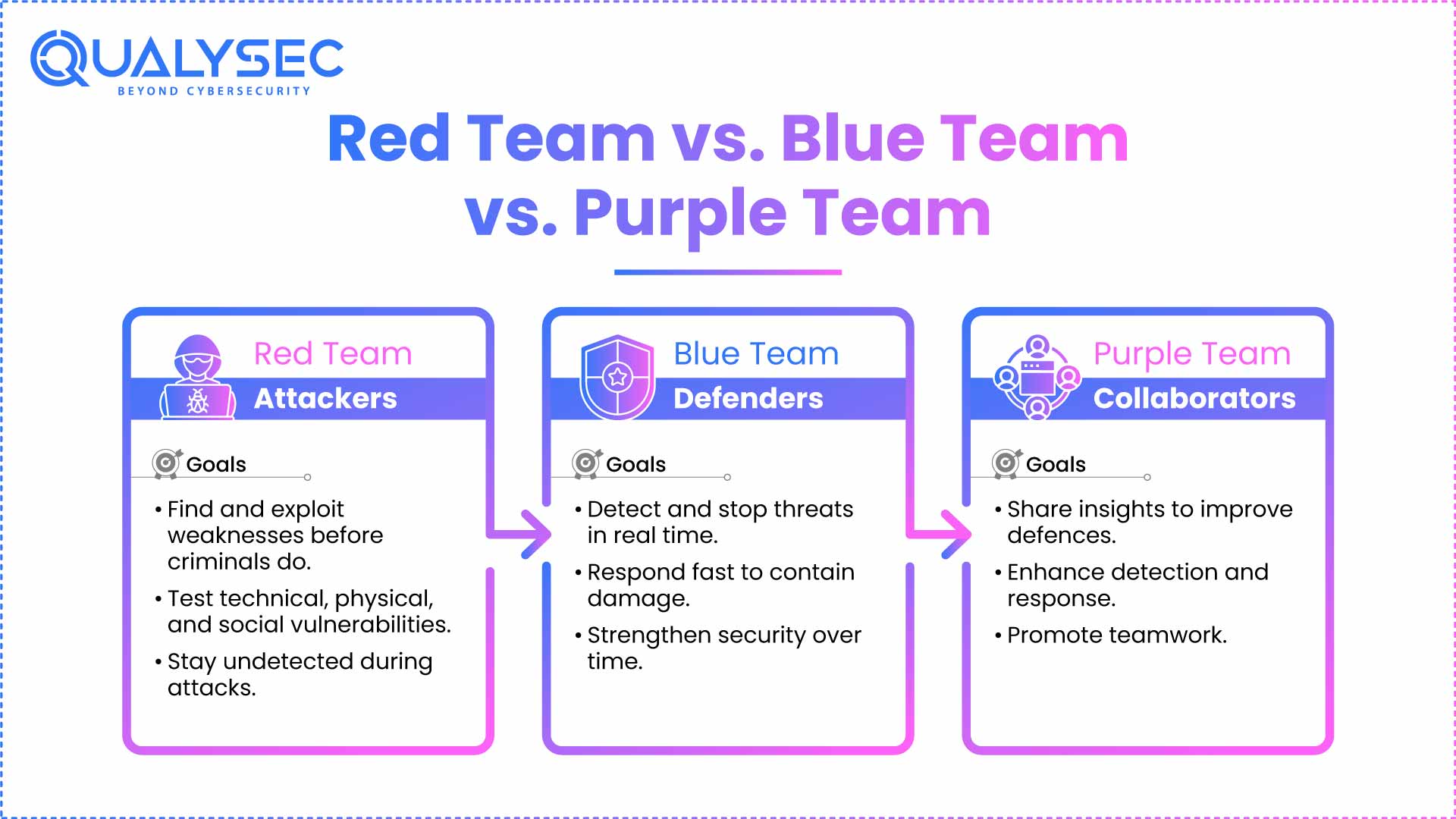 QUALYSEC
BEYOND CYBERSECURITY

Red Team vs. Blue Team vs. Purple Team

Red Team
Attackers

Goals

• Find and exploit weaknesses before criminals do.
• Test technical, physical, and social vulnerabilities.
• Stay undetected during attacks.

Blue Team
Defenders

Goals

• Detect and stop threats in real time.
• Respond fast to contain damage.
• Strengthen security over time.

Purple Team
Collaborators

Goals

• Share insights to improve defences.
• Enhance detection and response.
• Promote teamwork.